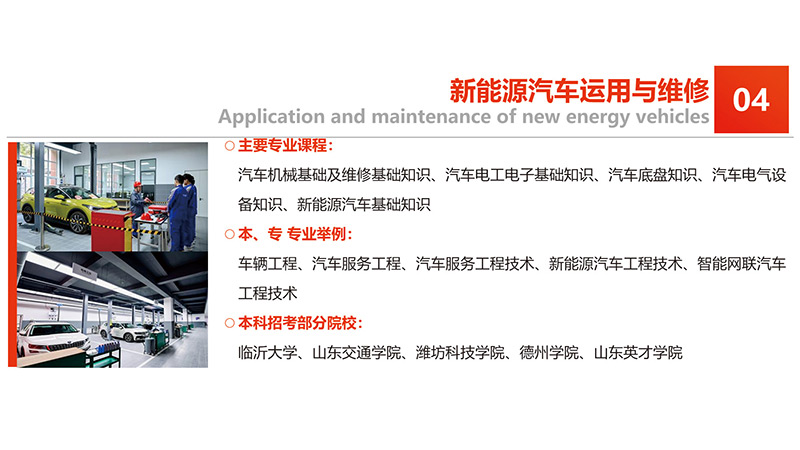 新能源汽车运用与维修

04

Application and maintenance of new energy vehicles

○ 主要专业课程：

汽车机械基础及维修基础知识、汽车电工电子基础知识、汽车底盘知识、汽车电气设备知识、新能源汽车基础知识

○ 本、专 专业举例：

车辆工程、汽车服务工程、汽车服务工程技术、新能源汽车工程技术、智能网联汽车工程技术

○ 本科招考部分院校：

临沂大学、山东交通学院、潍坊科技学院、德州学院、山东英才学院